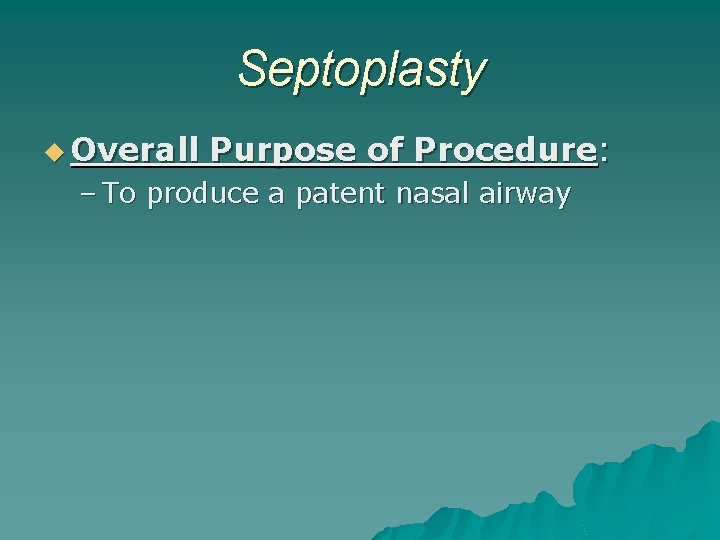 Septoplasty

Overall Purpose of Procedure:

– To produce a patent nasal airway